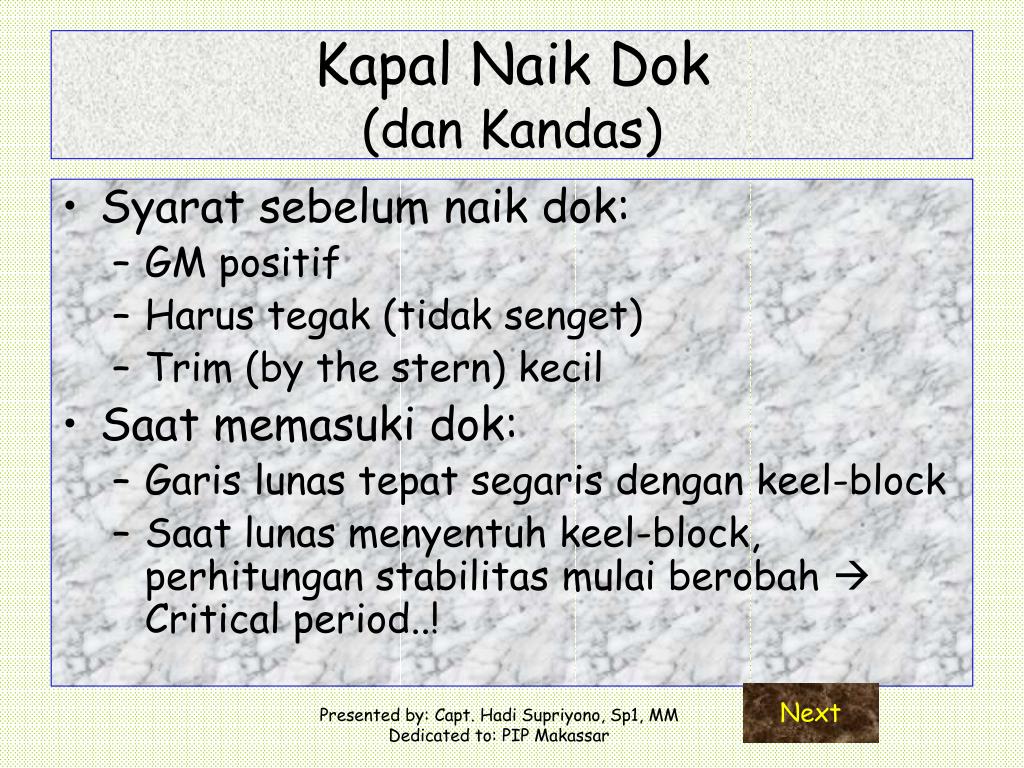 Kapal Naik Dok
(dan Kandas)

• Syarat sebelum naik dok:
– GM positif
– Harus tegak (tidak senget)
– Trim (by the stern) kecil
• Saat memasuki dok:
– Garis lunas tepat segaris dengan keel-block
– Saat lunas menyentuh keel-block, perhitungan stabilitas mulai berobah → Critical period..!

Presented by: Capt. Hadi Supriyono, Sp1, MM
Dedicated to: PIP Makassar

Next